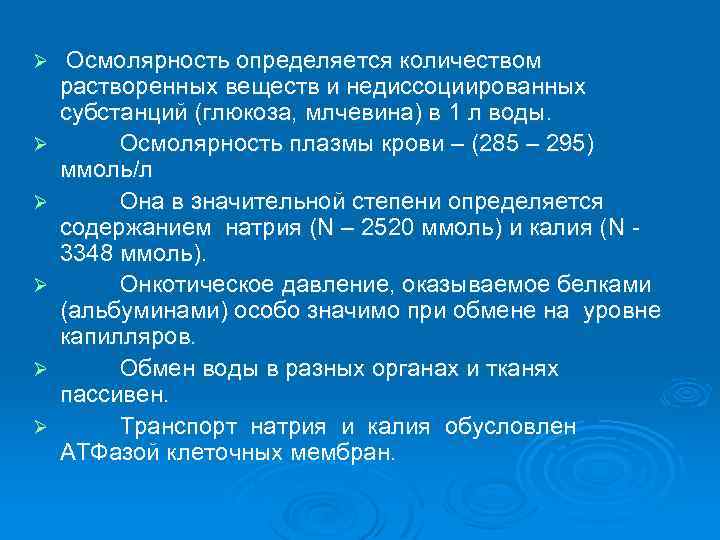 ➢ Осмолярность определяется количеством растворенных веществ и недиссоциированных субстанций (глюкоза, млчевина) в 1 л воды.

➢ Осмолярность плазмы крови – (285 – 295) ммоль/л

➢ Она в значительной степени определяется содержанием натрия (N – 2520 ммоль) и калия (N - 3348 ммоль).

➢ Онкотическое давление, оказываемое белками (альбуминами) особо значимо при обмене на уровне капилляров.

➢ Обмен воды в разных органах и тканях пассивен.

➢ Транспорт натрия и калия обусловлен АТФазой клеточных мембран.